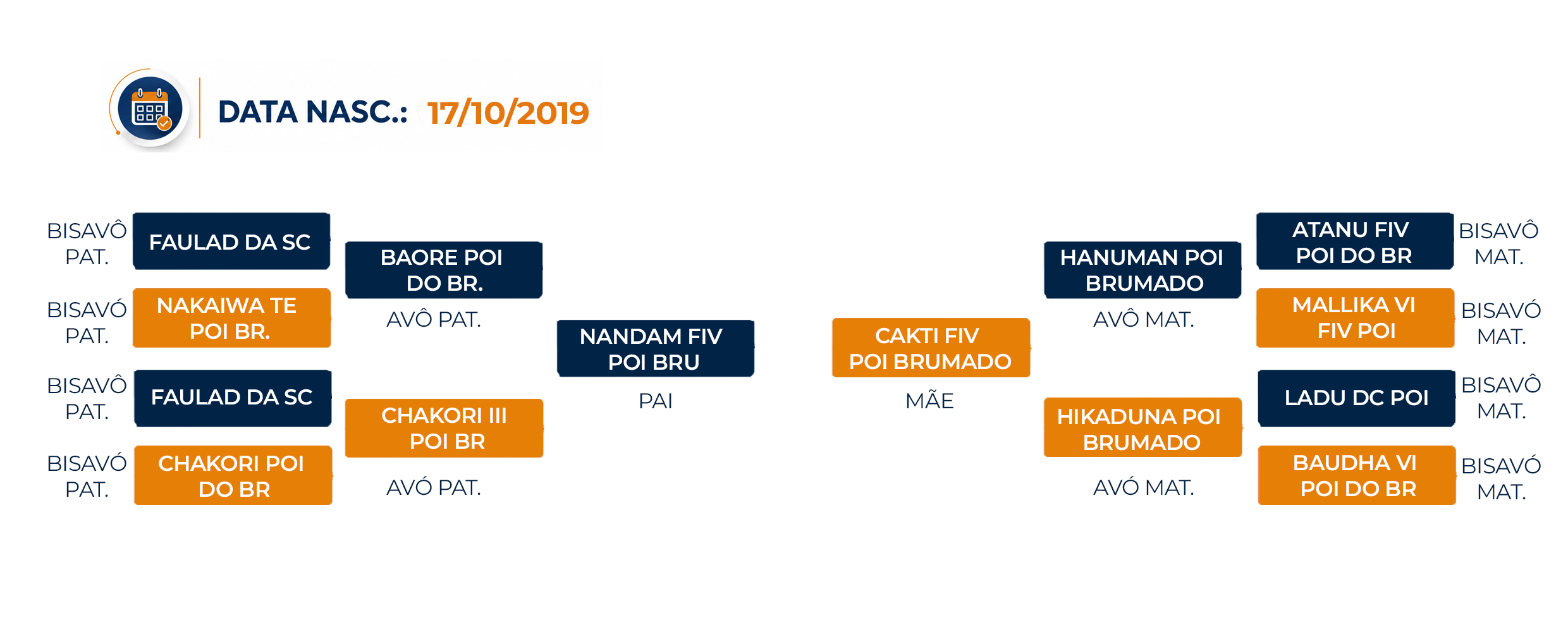 DATA NASC.: 17/10/2019

BISAVÔ PAT.
FAULAD DA SC

BISAVÓ PAT.
NAKAIWA TE POI BR.

BISAVÔ PAT.
FAULAD DA SC

BISAVÓ PAT.
CHAKORI POI DO BR

BAORE POI DO BR.
AVÔ PAT.

CHAKORI III POI BR
AVÓ PAT.

NANDAM FIV POI BRU
PAI

CAKTI FIV POI BRUMADO
MÃE

HANUMAN POI BRUMADO
AVÔ MAT.

HIKADUNA POI BRUMADO
AVÓ MAT.

ATANU FIV POI DO BR
BISAVÔ MAT.

MALLIKA VI FIV POI
BISAVÓ MAT.

LADU DC POI
BISAVÔ MAT.

BAUDHA VI POI DO BR
BISAVÓ MAT.